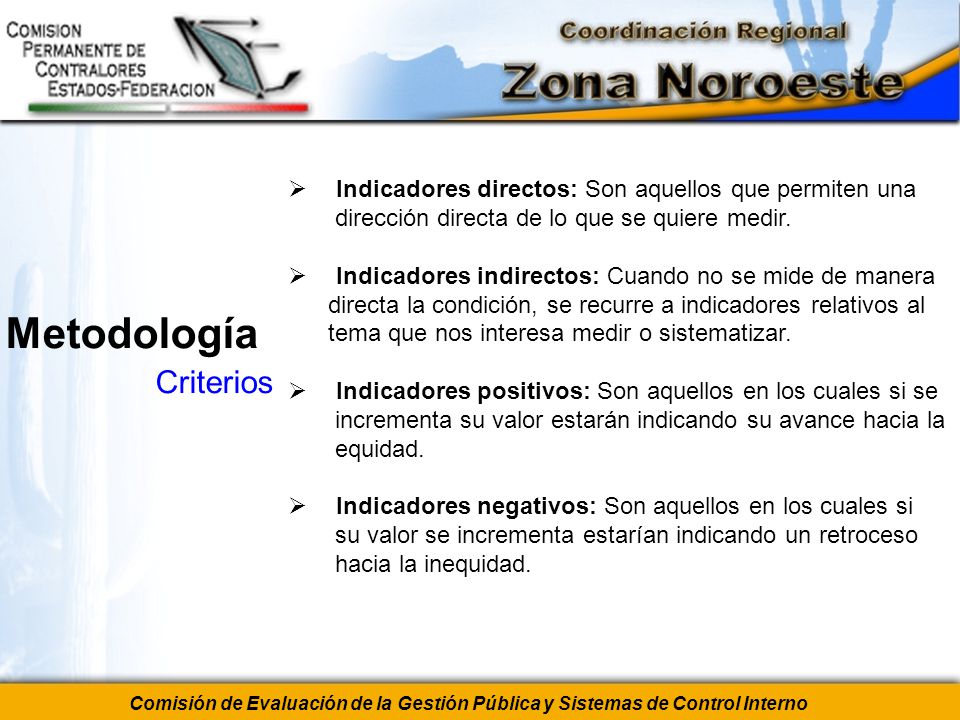 COMISION PERMANENTE DE CONTRALORES ESTADOS-FEDERACION

Coordinación Regional

Zona Noroeste

Metodología

Criterios

➢ Indicadores directos: Son aquellos que permiten una dirección directa de lo que se quiere medir.

➢ Indicadores indirectos: Cuando no se mide de manera directa la condición, se recurre a indicadores relativos al tema que nos interesa medir o sistematizar.

➢ Indicadores positivos: Son aquellos en los cuales si se incrementa su valor estarán indicando su avance hacia la equidad.

➢ Indicadores negativos: Son aquellos en los cuales si su valor se incrementa estarían indicando un retroceso hacia la inequidad.

Comisión de Evaluación de la Gestión Pública y Sistemas de Control Interno